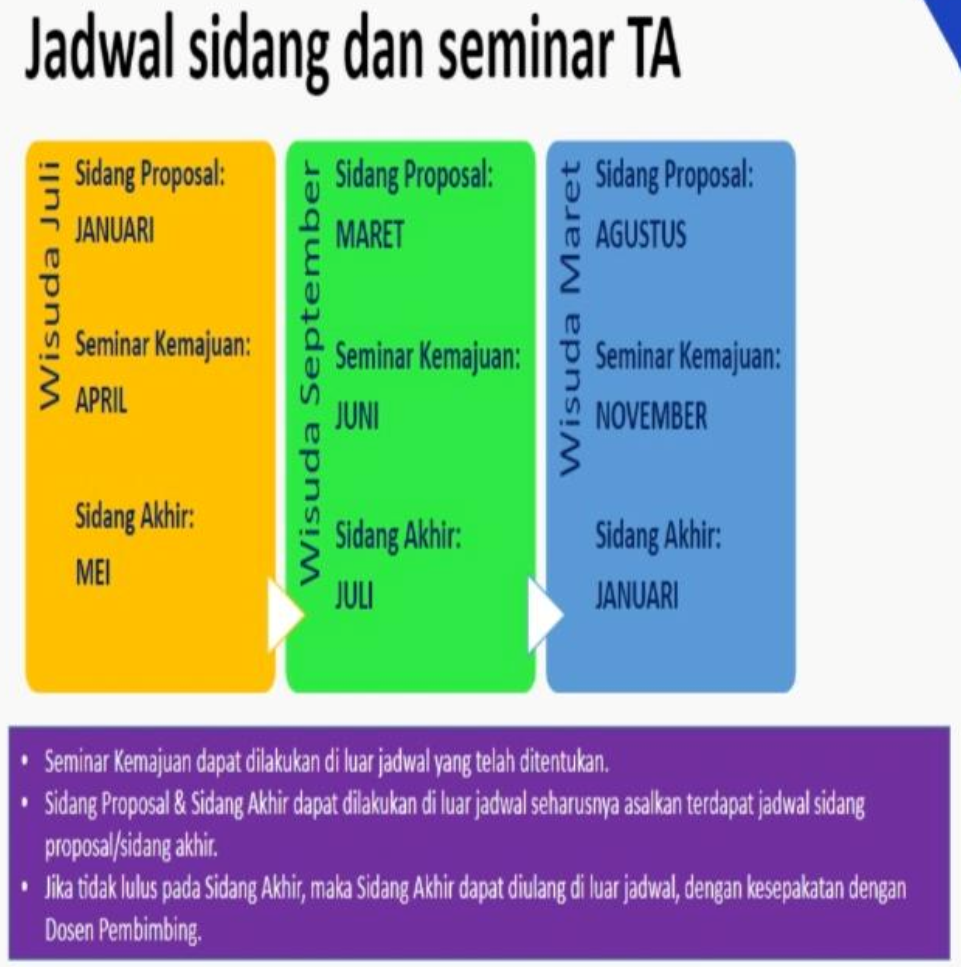 Jadwal sidang dan seminar TA

Wisuda Juli
Sidang Proposal:
JANUARI

Seminar Kemajuan:
APRIL

Sidang Akhir:
MEI

Wisuda September
Sidang Proposal:
MARET

Seminar Kemajuan:
JUNI

Sidang Akhir:
JULI

Wisuda Maret
Sidang Proposal:
AGUSTUS

Seminar Kemajuan:
NOVEMBER

Sidang Akhir:
JANUARI

• Seminar Kemajuan dapat dilakukan di luar jadwal yang telah ditentukan.
• Sidang Proposal & Sidang Akhir dapat dilakukan di luar jadwal seharusnya asalkan terdapat jadwal sidang proposal/sidang akhir.
• Jika tidak lulus pada Sidang Akhir, maka Sidang Akhir dapat diulang di luar jadwal, dengan kesepakatan dengan Dosen Pembimbing.